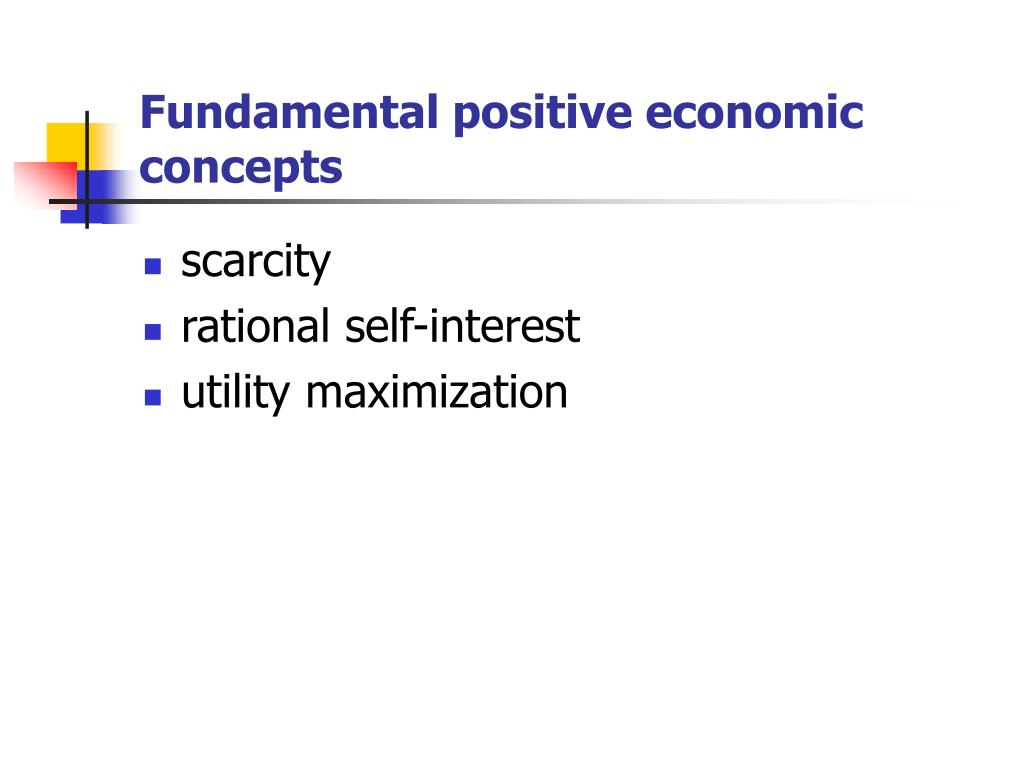 Fundamental positive economic concepts

- scarcity
- rational self-interest
- utility maximization